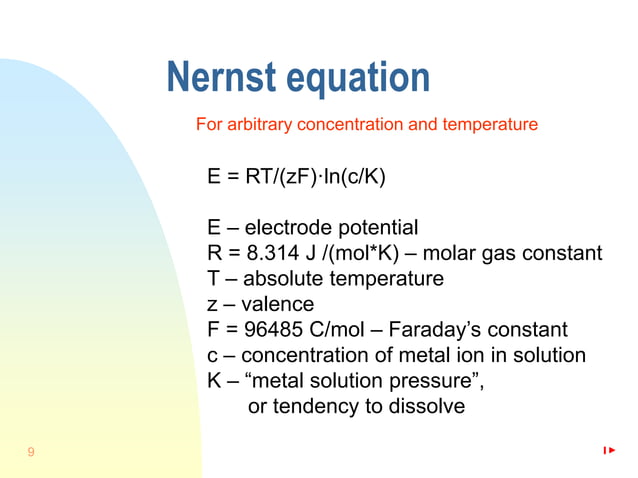 Nernst equation

For arbitrary concentration and temperature

E = RT/(zF)·ln(c/K)

E – electrode potential
R = 8.314 J /(mol*K) – molar gas constant
T – absolute temperature
z – valence
F = 96485 C/mol – Faraday's constant
c – concentration of metal ion in solution
K – "metal solution pressure", or tendency to dissolve

9